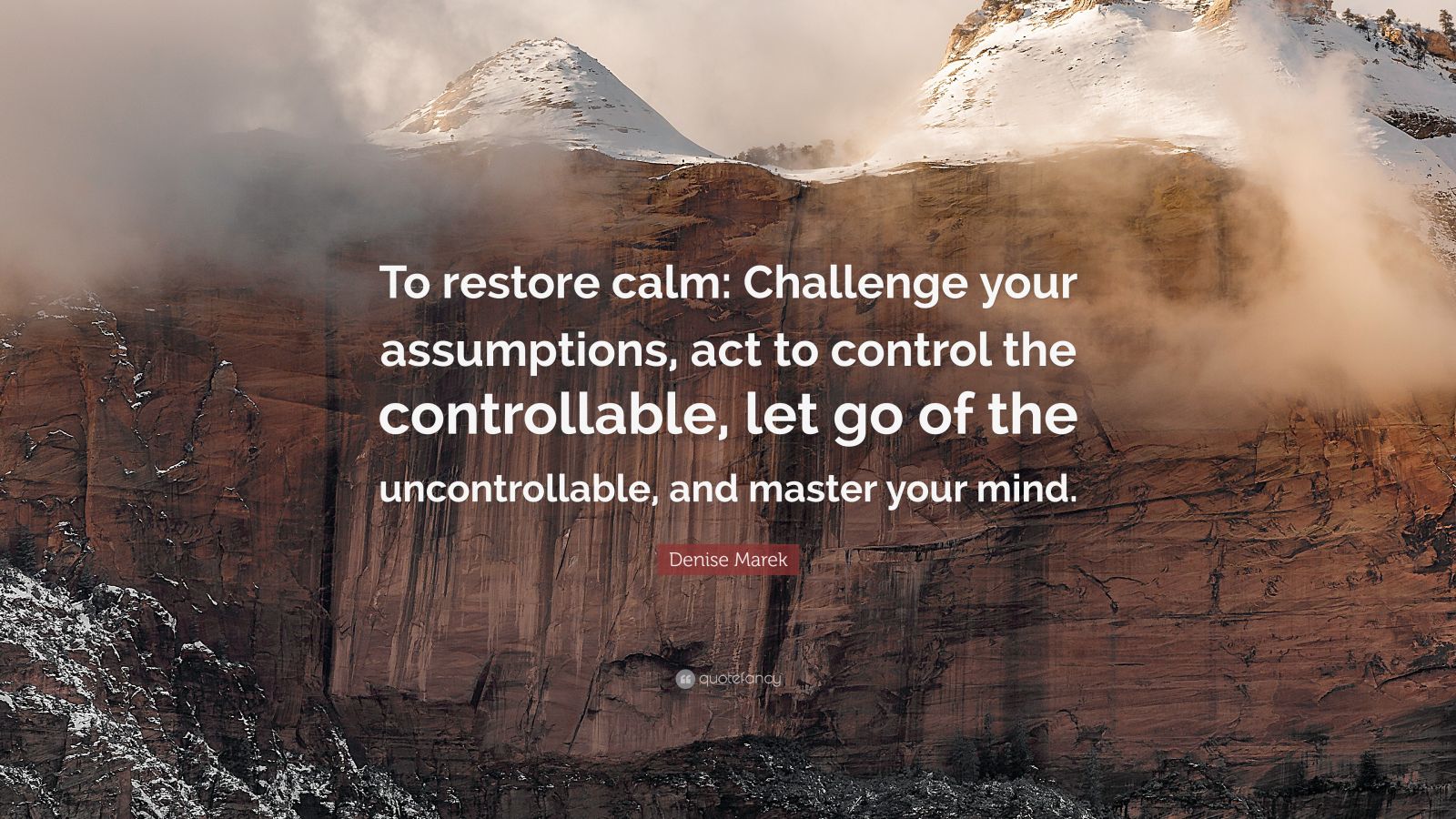 To restore calm: Challenge your assumptions, act to control the controllable, let go of the uncontrollable, and master your mind.

Denise Marek

quotefancy